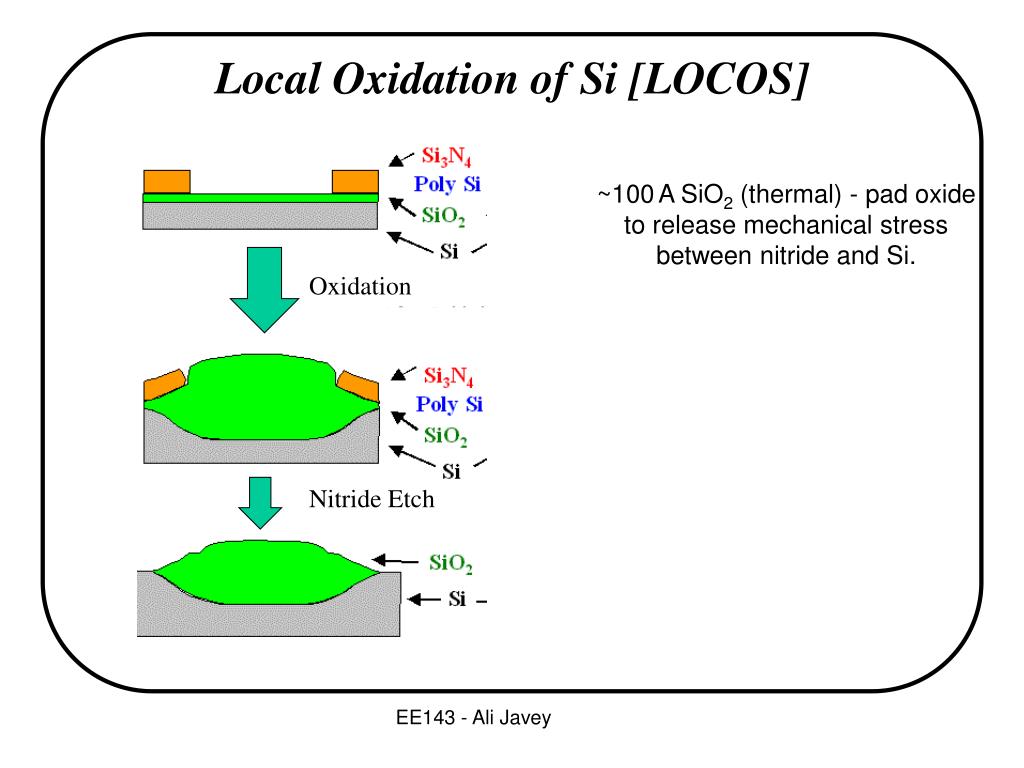 Local Oxidation of Si [LOCOS]

$Si_3N_4$
Poly Si
$SiO_2$
Si

Oxidation

$Si_3N_4$
Poly Si
$SiO_2$
Si

Nitride Etch

$SiO_2$
Si

~100 A $SiO_2$ (thermal) - pad oxide to release mechanical stress between nitride and Si.

EE143 - Ali Javey